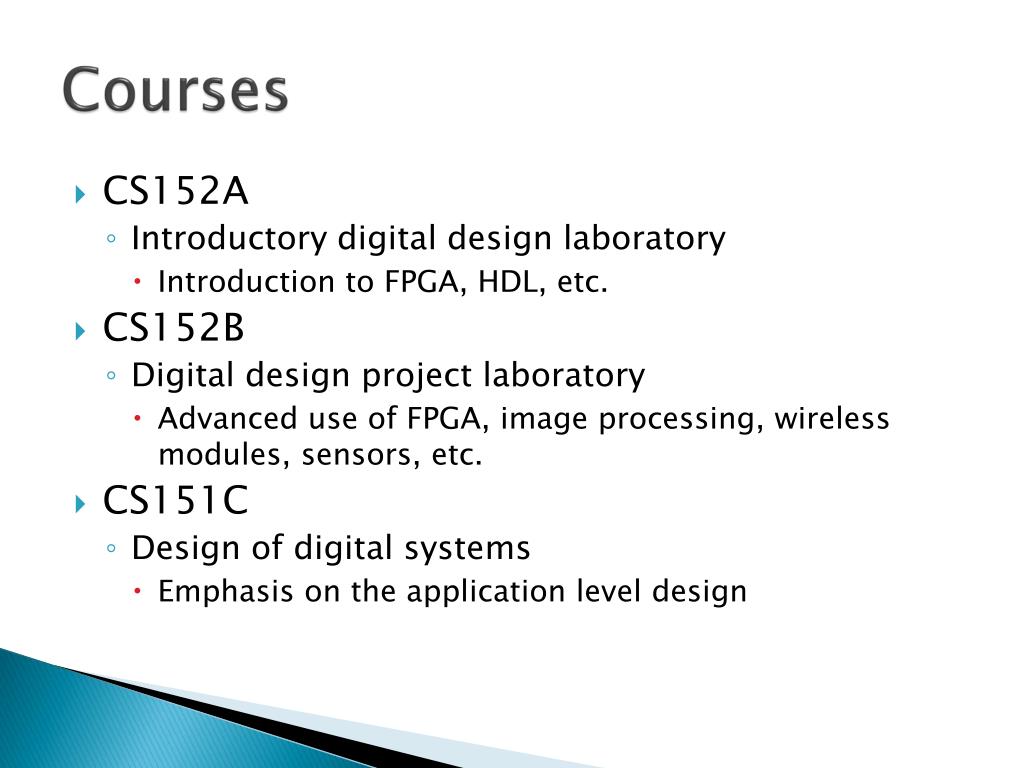 Courses

CS152A
Introductory digital design laboratory
Introduction to FPGA, HDL, etc.

CS152B
Digital design project laboratory
Advanced use of FPGA, image processing, wireless modules, sensors, etc.

CS151C
Design of digital systems
Emphasis on the application level design